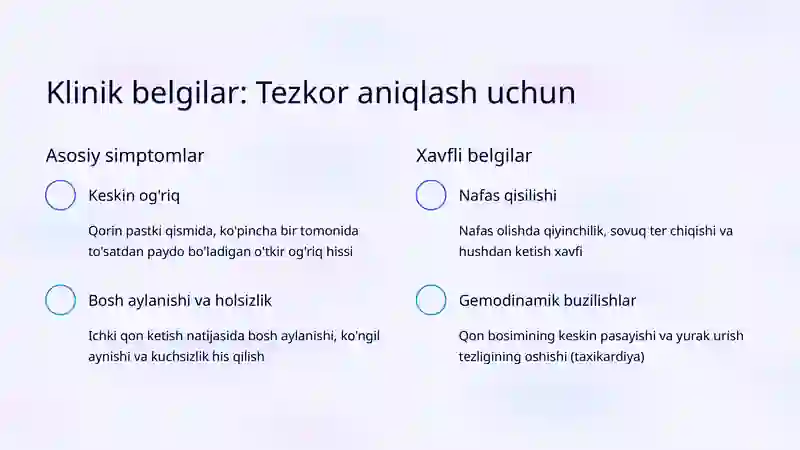 Klinik belgilar: Tezkor aniqlash uchun

Asosiy simptomlar

Keskin og'riq

Qorin pastki qismida, ko'pincha bir tomonida to'satdan paydo bo'ladigan o'tkir og'riq hissi

Bosh aylanishi va holsizlik

Ichki qon ketish natijasida bosh aylanishi, ko'ngil aynishi va kuchsizlik his qilish

Xavfli belgilar

Nafas qisilishi

Nafas olishda qiyinchilik, sovuq ter chiqishi va hushdan ketish xavfi

Gemodinamik buzilishlar

Qon bosimining keskin pasayishi va yurak urish tezligining oshishi (taxikardiya)